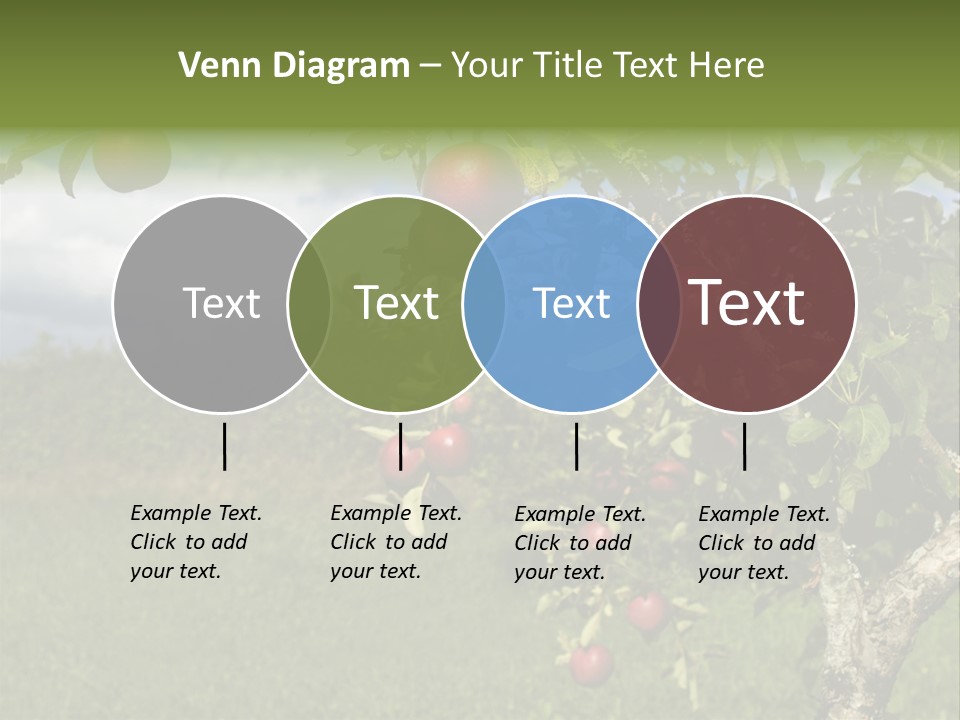 Venn Diagram – Your Title Text Here

Text

Text

Text

Text

Example Text. Click to add your text.

Example Text. Click to add your text.

Example Text. Click to add your text.

Example Text. Click to add your text.